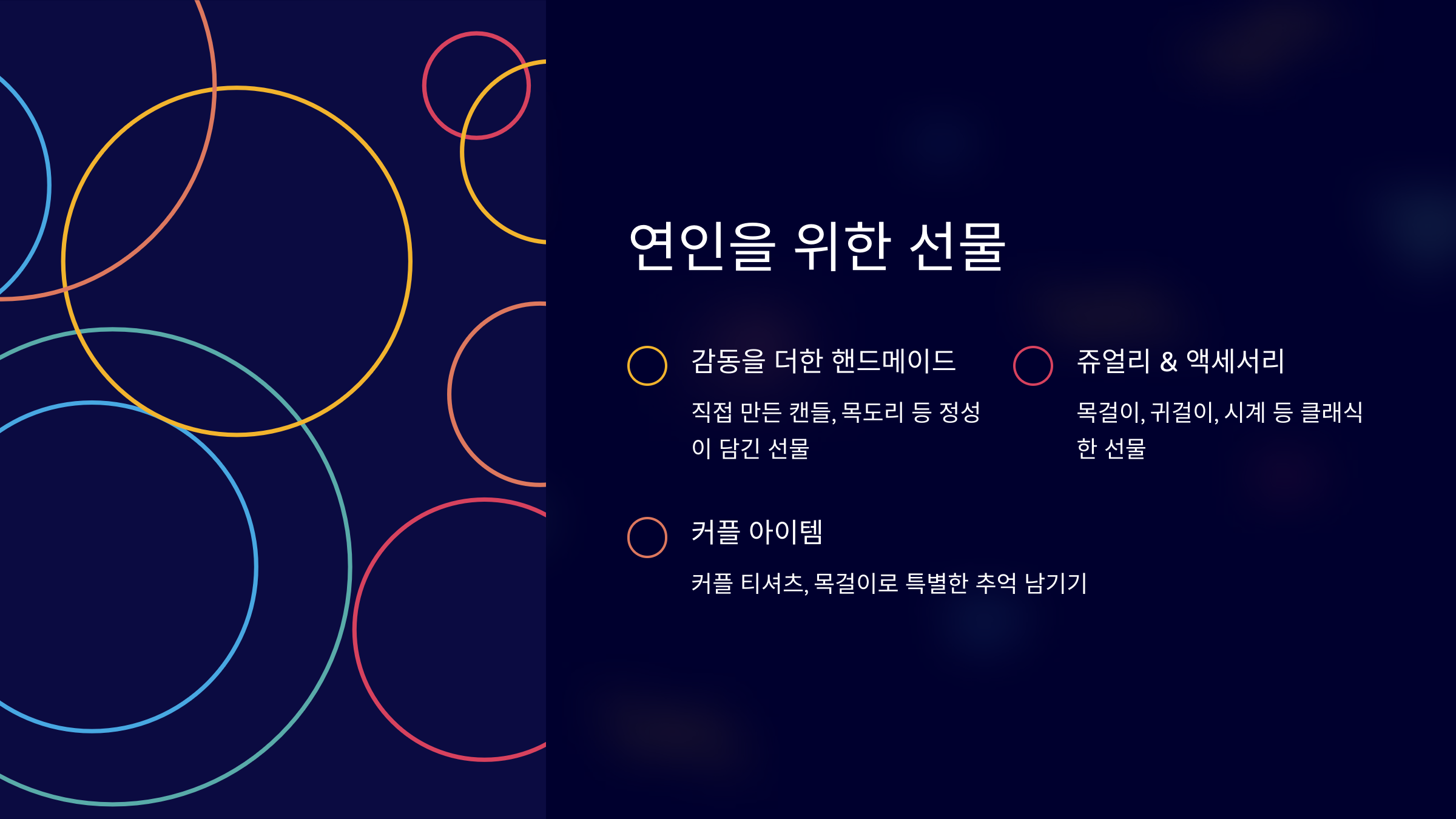 연인을 위한 선물

감동을 더한 핸드메이드

직접 만든 캔들, 목도리 등 정성이 담긴 선물

쥬얼리 & 액세서리

목걸이, 귀걸이, 시계 등 클래식한 선물

커플 아이템

커플 티셔츠, 목걸이로 특별한 추억 남기기